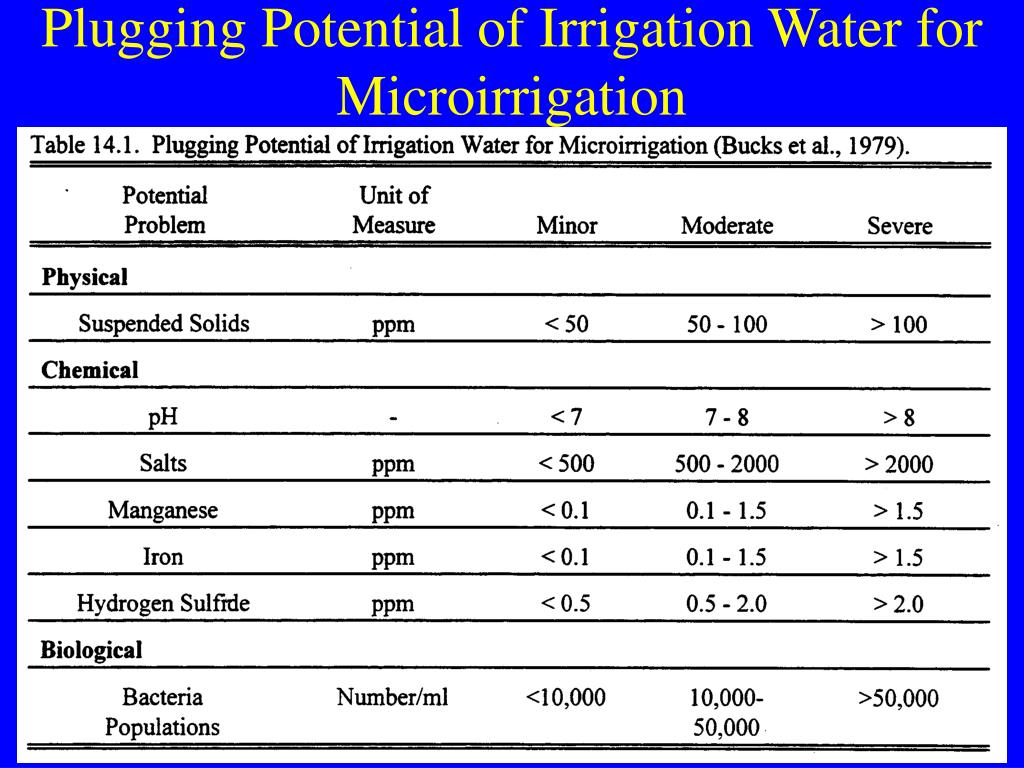 Plugging Potential of Irrigation Water for Microirrigation

Table 14.1. Plugging Potential of Irrigation Water for Microirrigation (Bucks et al., 1979).

| Potential Problem | Unit of Measure | Minor | Moderate | Severe |
|---|---|---|---|---|
| **Physical** | | | | |
| Suspended Solids | ppm | < 50 | 50 - 100 | > 100 |
| **Chemical** | | | | |
| pH | - | < 7 | 7 - 8 | > 8 |
| Salts | ppm | < 500 | 500 - 2000 | > 2000 |
| Manganese | ppm | < 0.1 | 0.1 - 1.5 | > 1.5 |
| Iron | ppm | < 0.1 | 0.1 - 1.5 | > 1.5 |
| Hydrogen Sulfrde | ppm | < 0.5 | 0.5 - 2.0 | > 2.0 |
| **Biological** | | | | |
| Bacteria Populations | Number/ml | <10,000 | 10,000-50,000 | >50,000 |